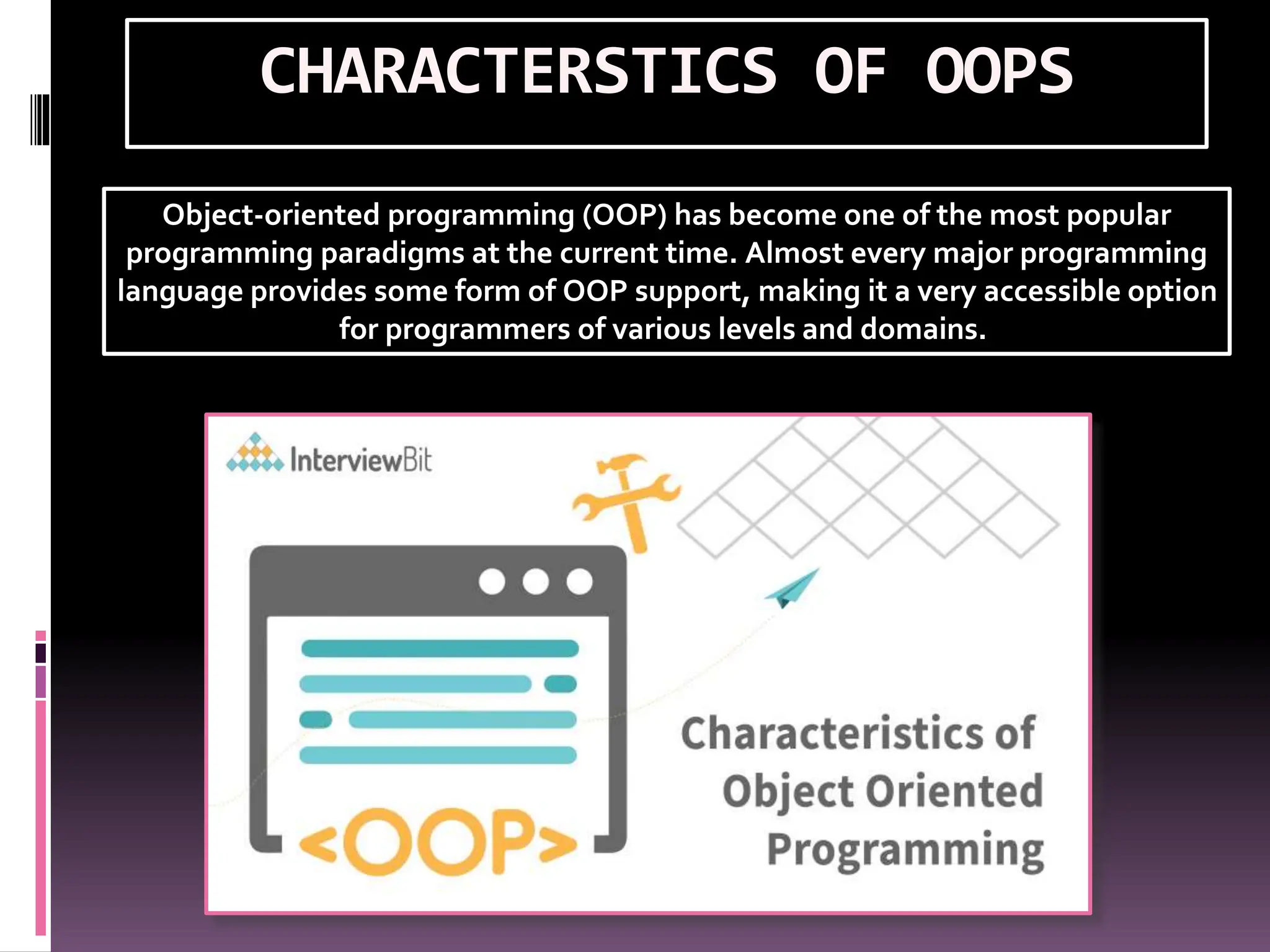 CHARACTERSTICS OF OOPS

Object-oriented programming (OOP) has become one of the most popular programming paradigms at the current time. Almost every major programming language provides some form of OOP support, making it a very accessible option for programmers of various levels and domains.

InterviewBit

<OOP>

Characteristics of Object Oriented Programming